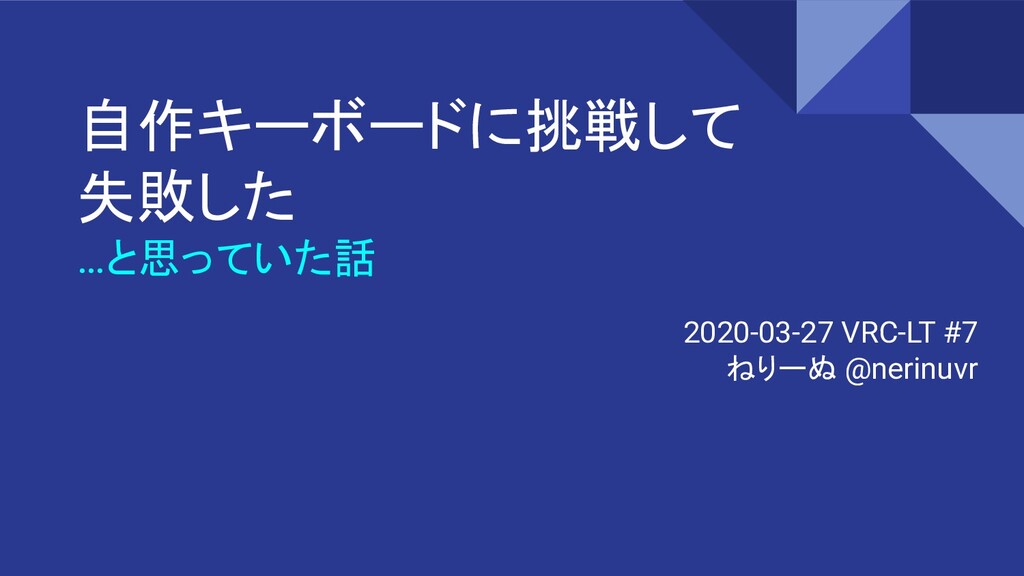 自作キーボードに挑戦して失敗した
…と思っていた話

2020-03-27 VRC-LT #7
ねりーぬ @nerinuvr